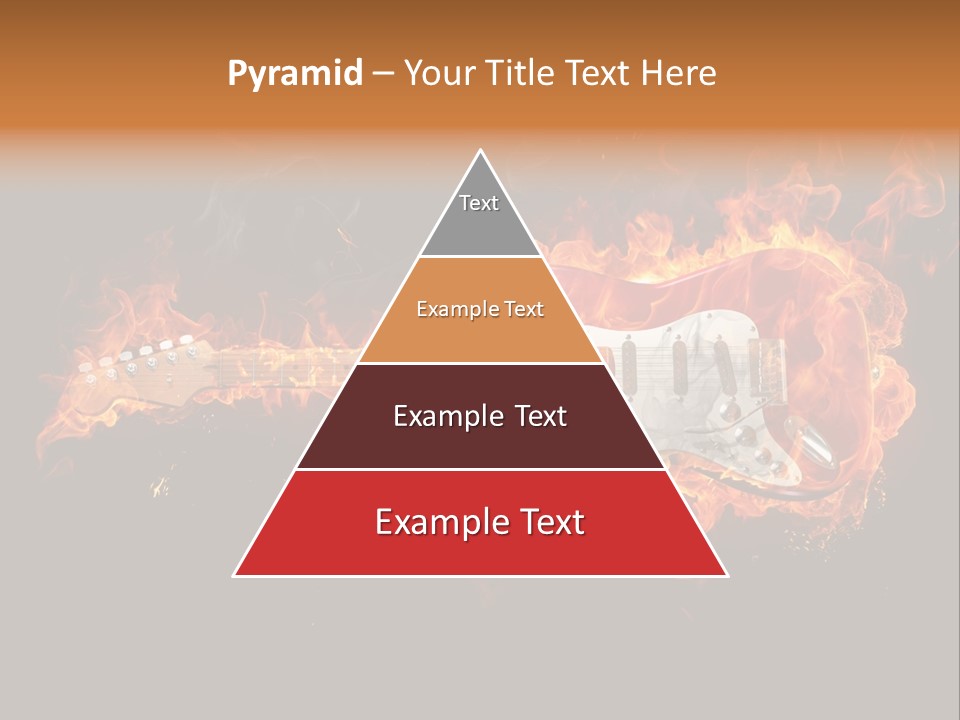 Pyramid – Your Title Text Here

Text

Example Text

Example Text

Example Text